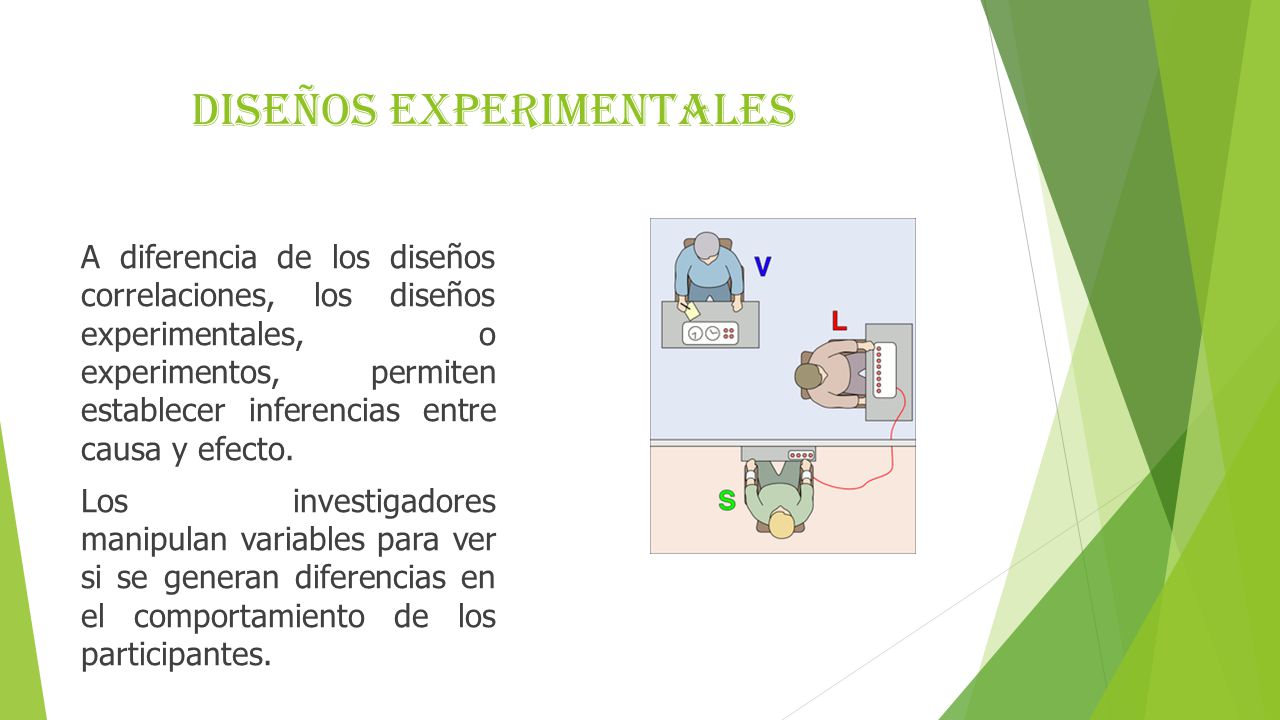 DISEÑOS EXPERIMENTALES

A diferencia de los diseños correlaciones, los diseños experimentales, o experimentos, permiten establecer inferencias entre causa y efecto.

Los investigadores manipulan variables para ver si se generan diferencias en el comportamiento de los participantes.

V

L

S